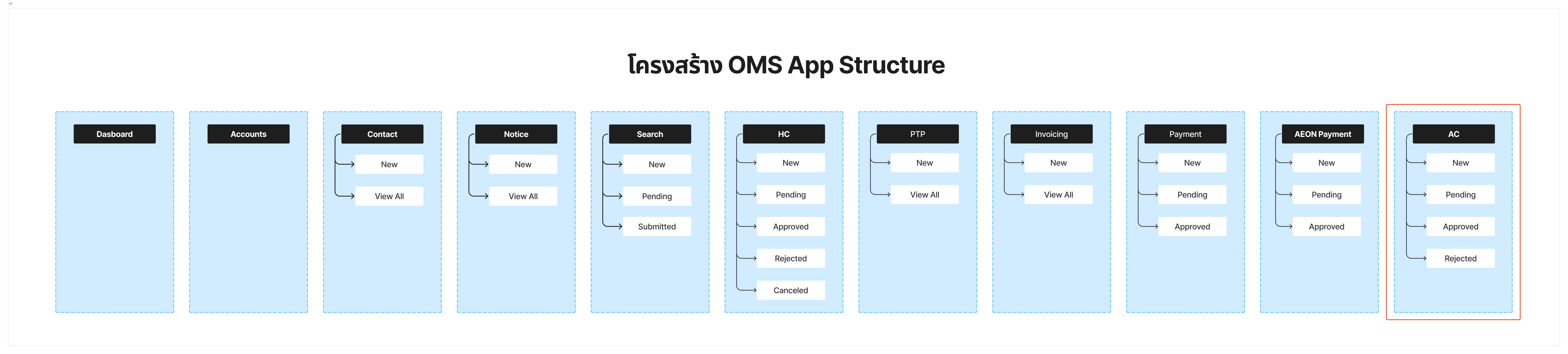 โครงสร้าง OMS App Structure

Dasboard

Accounts

Contact
New
View All

Notice
New
View All

Search
New
Pending
Submitted

HC
New
Pending
Approved
Rejected
Canceled

PTP
New
View All

Invoicing
New
View All

Payment
New
Pending
Approved

AEON Payment
New
Pending
Approved

AC
New
Pending
Approved
Rejected